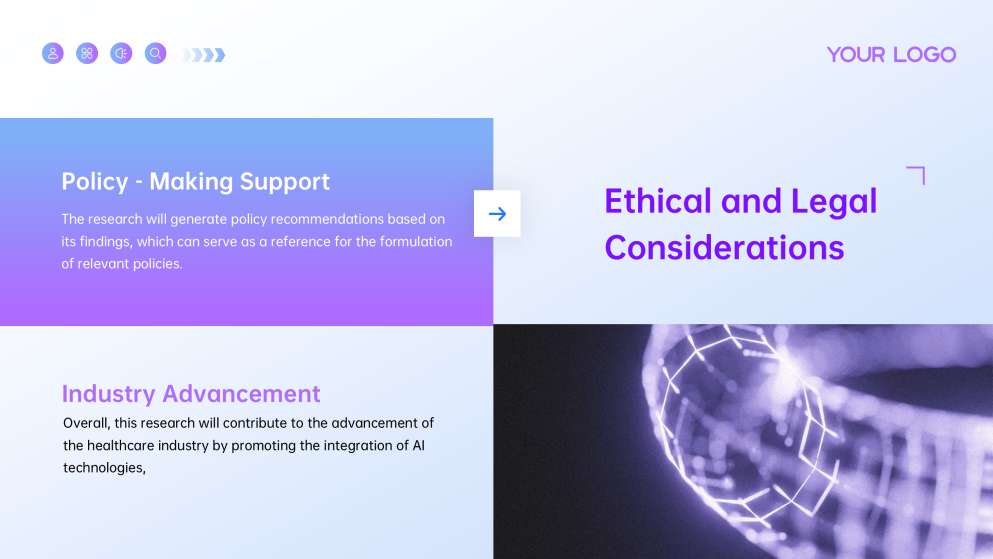 YOUR LOGO

Policy - Making Support

The research will generate policy recommendations based on its findings, which can serve as a reference for the formulation of relevant policies.

Ethical and Legal Considerations

Industry Advancement

Overall, this research will contribute to the advancement of the healthcare industry by promoting the integration of AI technologies,